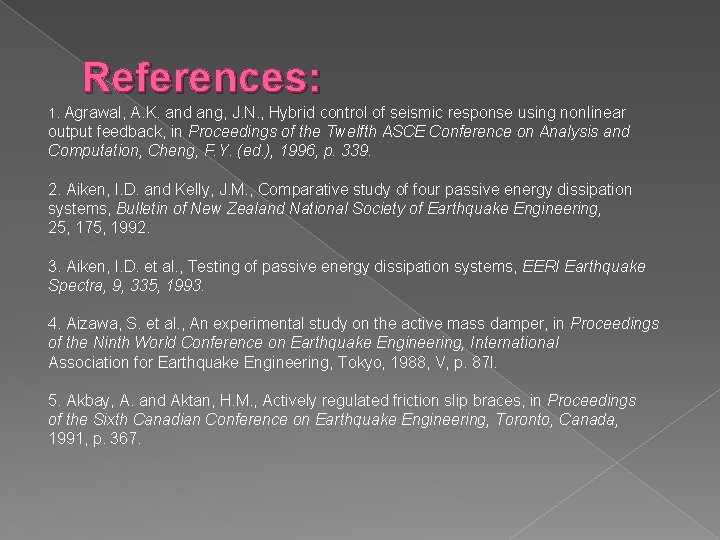 References:

1. Agrawal, A.K. and ang, J.N., Hybrid control of seismic response using nonlinear output feedback, in Proceedings of the Twelfth ASCE Conference on Analysis and Computation, Cheng, F.Y. (ed.), 1996, p. 339.

2. Aiken, I.D. and Kelly, J.M., Comparative study of four passive energy dissipation systems, Bulletin of New Zealand National Society of Earthquake Engineering, 25, 175, 1992.

3. Aiken, I.D. et al., Testing of passive energy dissipation systems, EERI Earthquake Spectra, 9, 335, 1993.

4. Aizawa, S. et al., An experimental study on the active mass damper, in Proceedings of the Ninth World Conference on Earthquake Engineering, International Association for Earthquake Engineering, Tokyo, 1988, V, p. 87l.

5. Akbay, A. and Aktan, H.M., Actively regulated friction slip braces, in Proceedings of the Sixth Canadian Conference on Earthquake Engineering, Toronto, Canada, 1991, p. 367.